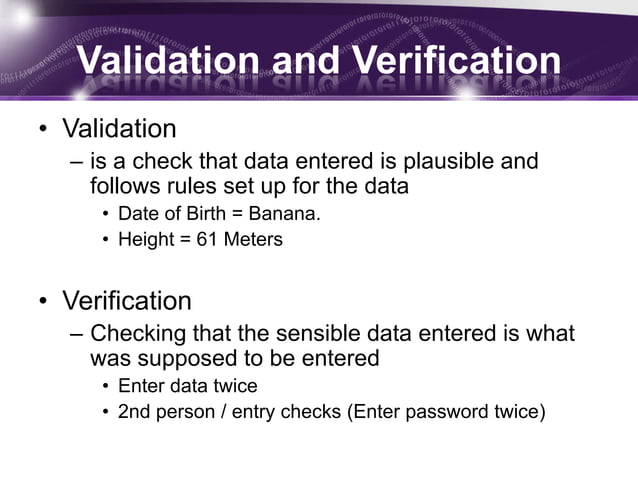 Validation and Verification

• Validation
– is a check that data entered is plausible and follows rules set up for the data
• Date of Birth = Banana.
• Height = 61 Meters

• Verification
– Checking that the sensible data entered is what was supposed to be entered
• Enter data twice
• 2nd person / entry checks (Enter password twice)